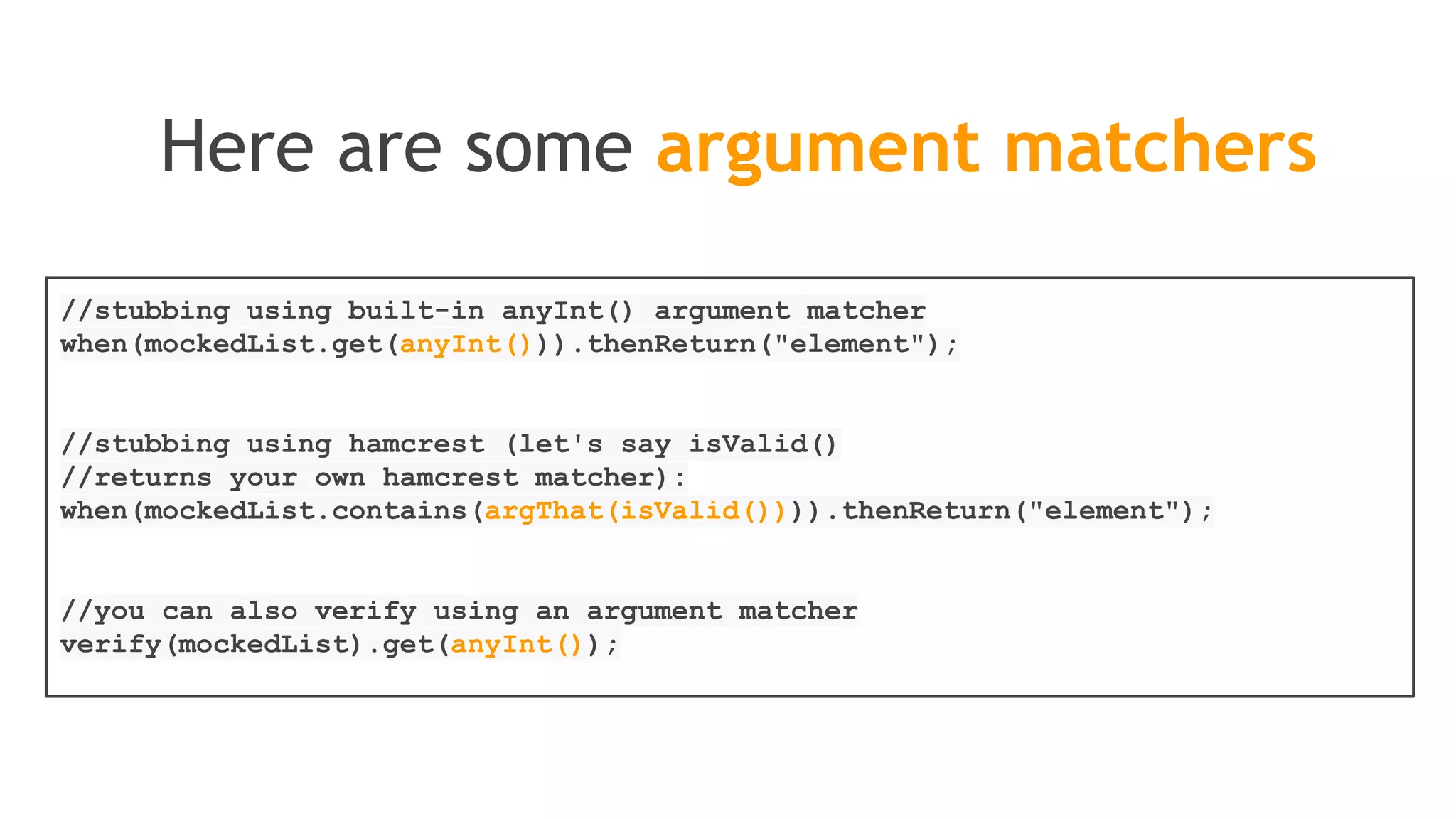 Here are some argument matchers

//stubbing using built-in anyInt() argument matcher
when(mockedList.get(anyInt())).thenReturn("element");

//stubbing using hamcrest (let's say isValid()
//returns your own hamcrest matcher):
when(mockedList.contains(argThat(isValid()))).thenReturn("element");

//you can also verify using an argument matcher
verify(mockedList).get(anyInt());